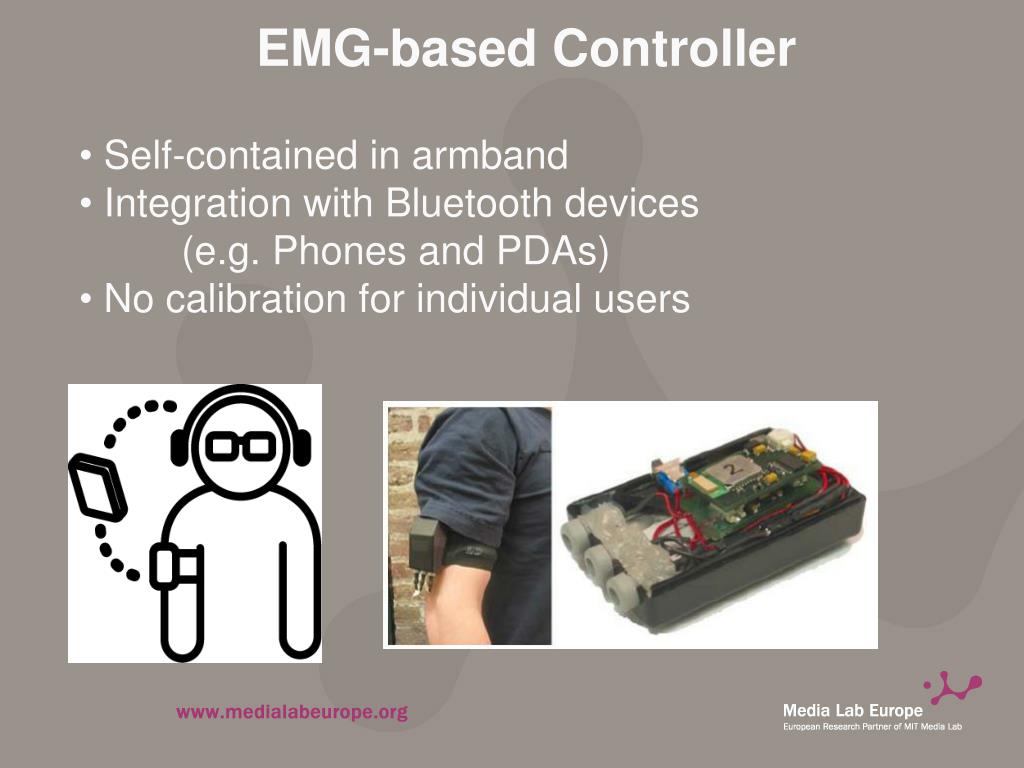 EMG-based Controller

• Self-contained in armband
• Integration with Bluetooth devices
(e.g. Phones and PDAs)
• No calibration for individual users

2

www.medialabeurope.org

Media Lab Europe
European Research Partner of MIT Media Lab